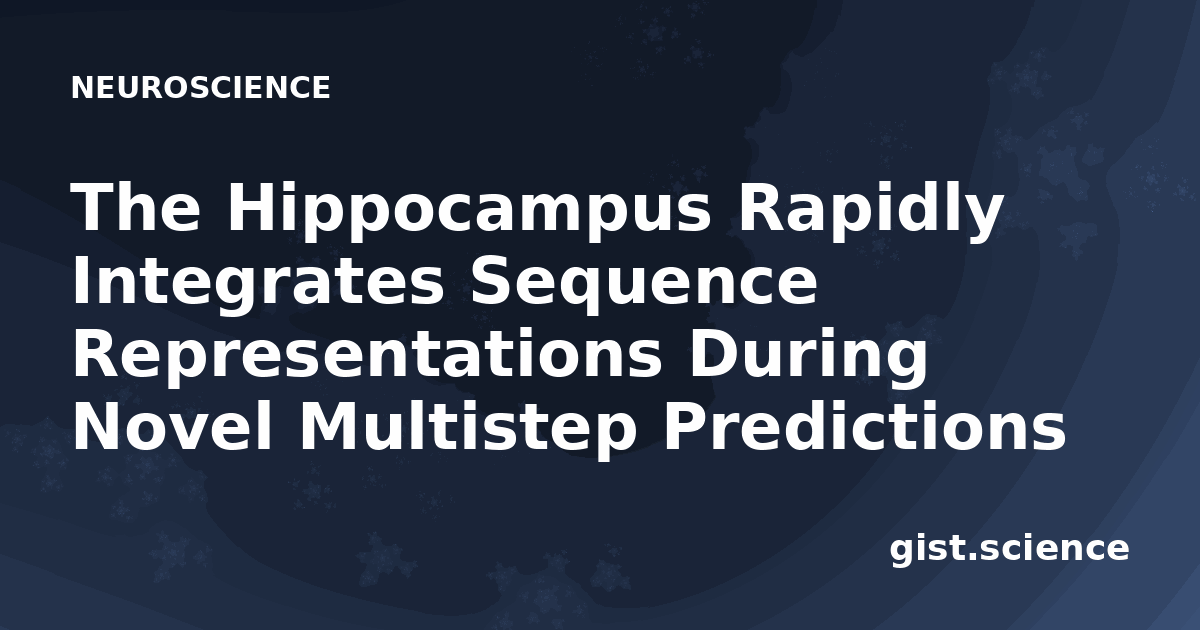 NEUROSCIENCE

The Hippocampus Rapidly Integrates Sequence Representations During Novel Multistep Predictions

gist.science